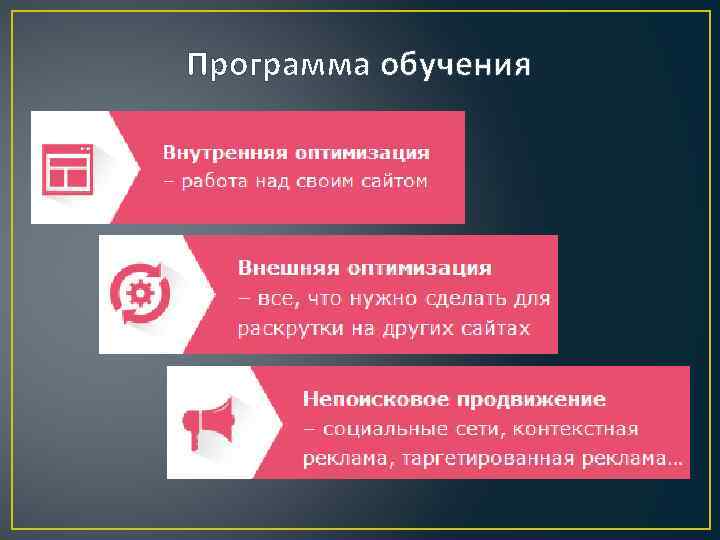 Программа обучения

Внутренняя оптимизация – работа над своим сайтом

Внешняя оптимизация – все, что нужно сделать для раскрутки на других сайтах

Непоисковое продвижение – социальные сети, контекстная реклама, таргетированная реклама...